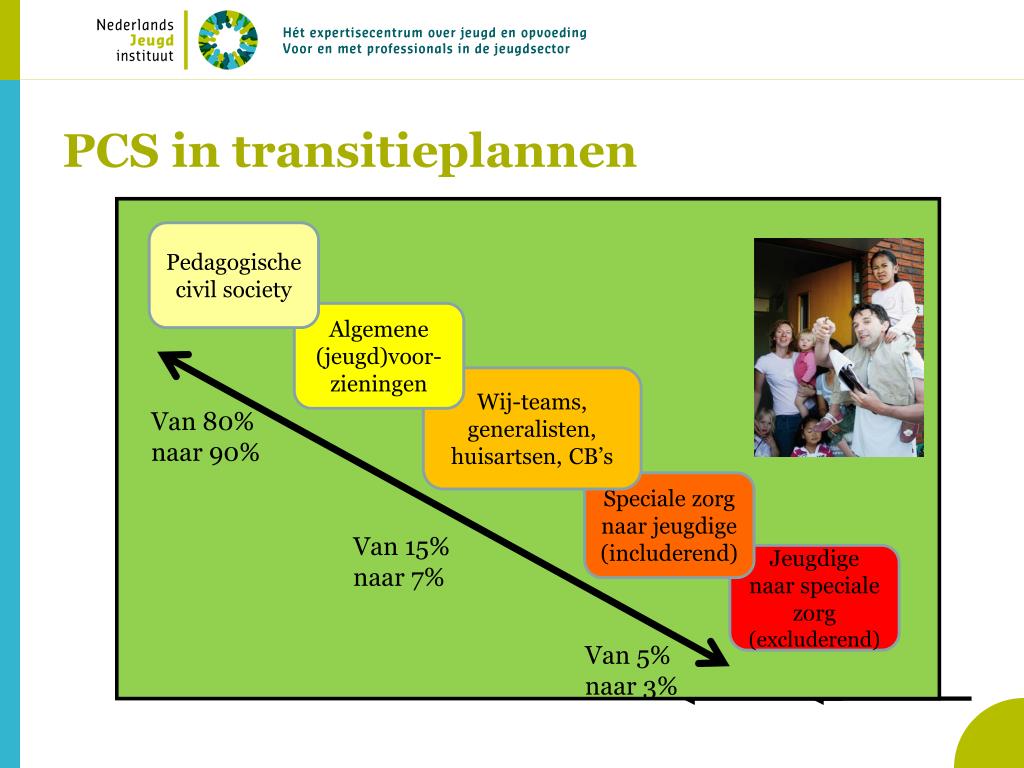 Nederlands Jeugd instituut

Hét expertisecentrum over jeugd en opvoeding
Voor en met professionals in de jeugdsector

PCS in transitieplannen

Pedagogische civil society

Algemene (jeugd)voorzieningen

Wij-teams, generalisten, huisartsen, CB's

Speciale zorg naar jeugdige (includerend)

Jeugdige naar speciale zorg (excluderend)

Van 80% naar 90%

Van 15% naar 7%

Van 5% naar 3%